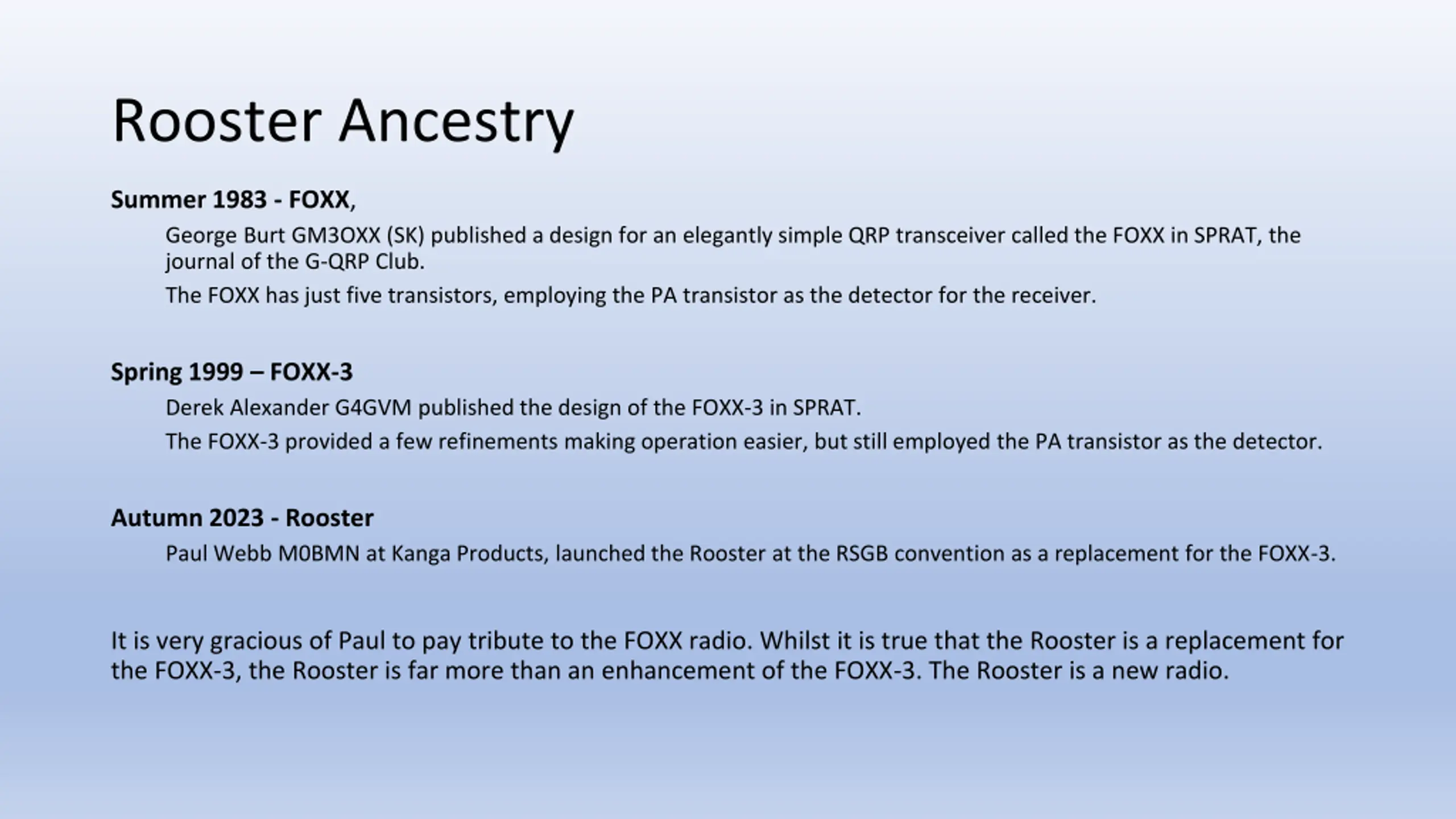 Rooster Ancestry

Summer 1983 - FOXX,

George Burt GM3OXX (SK) published a design for an elegantly simple QRP transceiver called the FOXX in SPRAT, the journal of the G-QRP Club.

The FOXX has just five transistors, employing the PA transistor as the detector for the receiver.

Spring 1999 – FOXX-3

Derek Alexander G4GVM published the design of the FOXX-3 in SPRAT.

The FOXX-3 provided a few refinements making operation easier, but still employed the PA transistor as the detector.

Autumn 2023 - Rooster

Paul Webb M0BMN at Kanga Products, launched the Rooster at the RSGB convention as a replacement for the FOXX-3.

It is very gracious of Paul to pay tribute to the FOXX radio. Whilst it is true that the Rooster is a replacement for the FOXX-3, the Rooster is far more than an enhancement of the FOXX-3. The Rooster is a new radio.